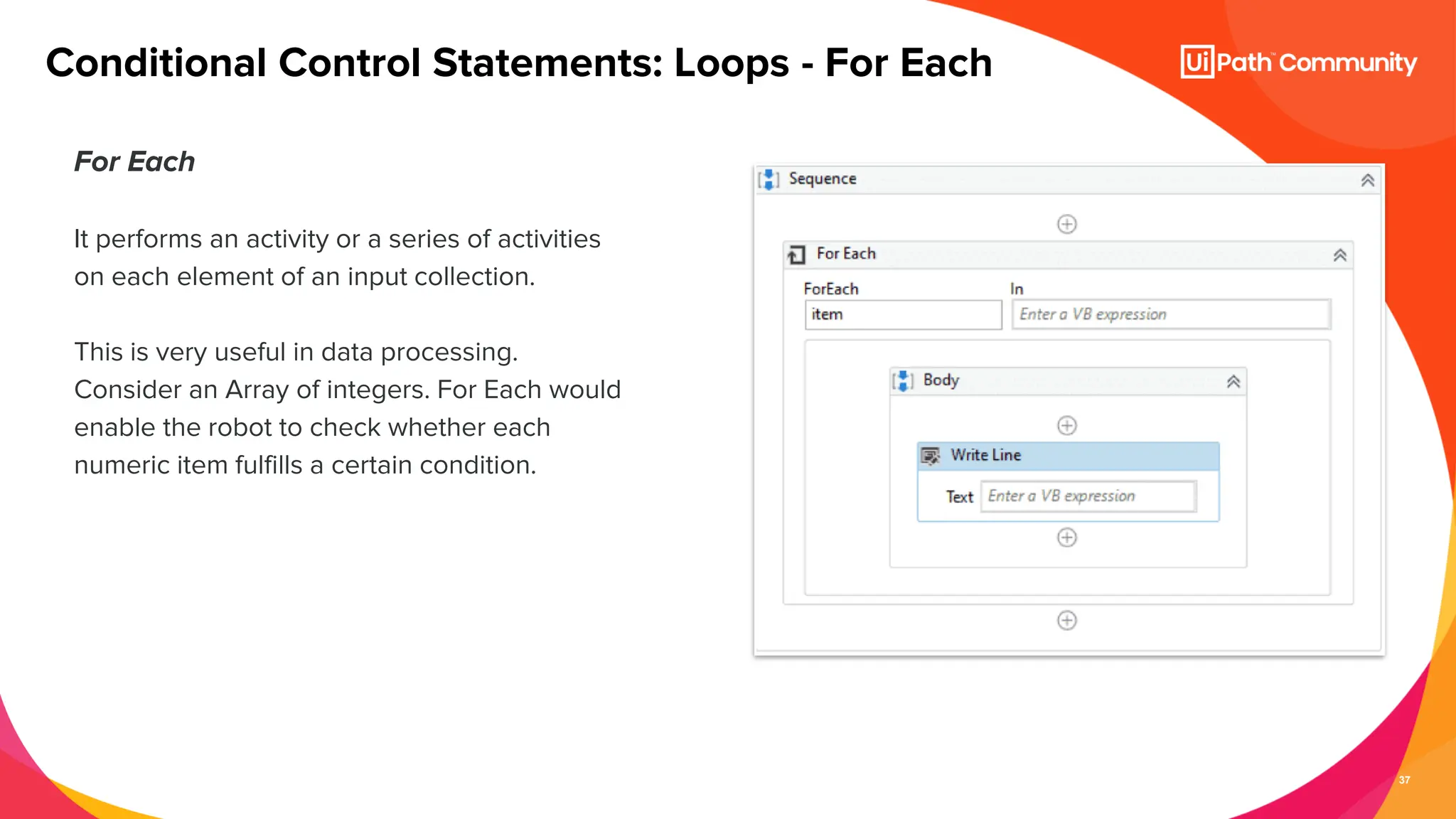 Conditional Control Statements: Loops - For Each

UiPath™ Community

For Each

It performs an activity or a series of activities on each element of an input collection.

This is very useful in data processing. Consider an Array of integers. For Each would enable the robot to check whether each numeric item fulfills a certain condition.

Sequence

For Each

ForEach

item

In

Enter a VB expression

Body

Write Line

Text

Enter a VB expression

37